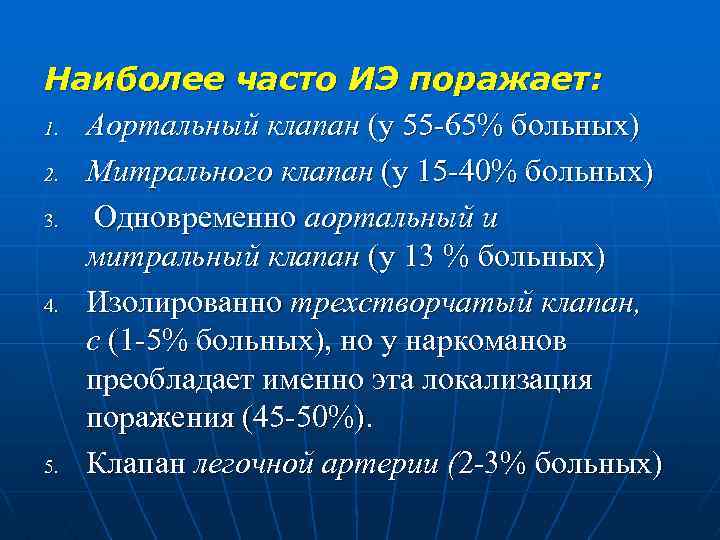 Наиболее часто ИЭ поражает:

1. Аортальный клапан (у 55-65% больных)
2. Митрального клапан (у 15-40% больных)
3. Одновременно аортальный и митральный клапан (у 13 % больных)
4. Изолированно трехстворчатый клапан, с (1-5% больных), но у наркоманов преобладает именно эта локализация поражения (45-50%).
5. Клапан легочной артерии (2-3% больных)